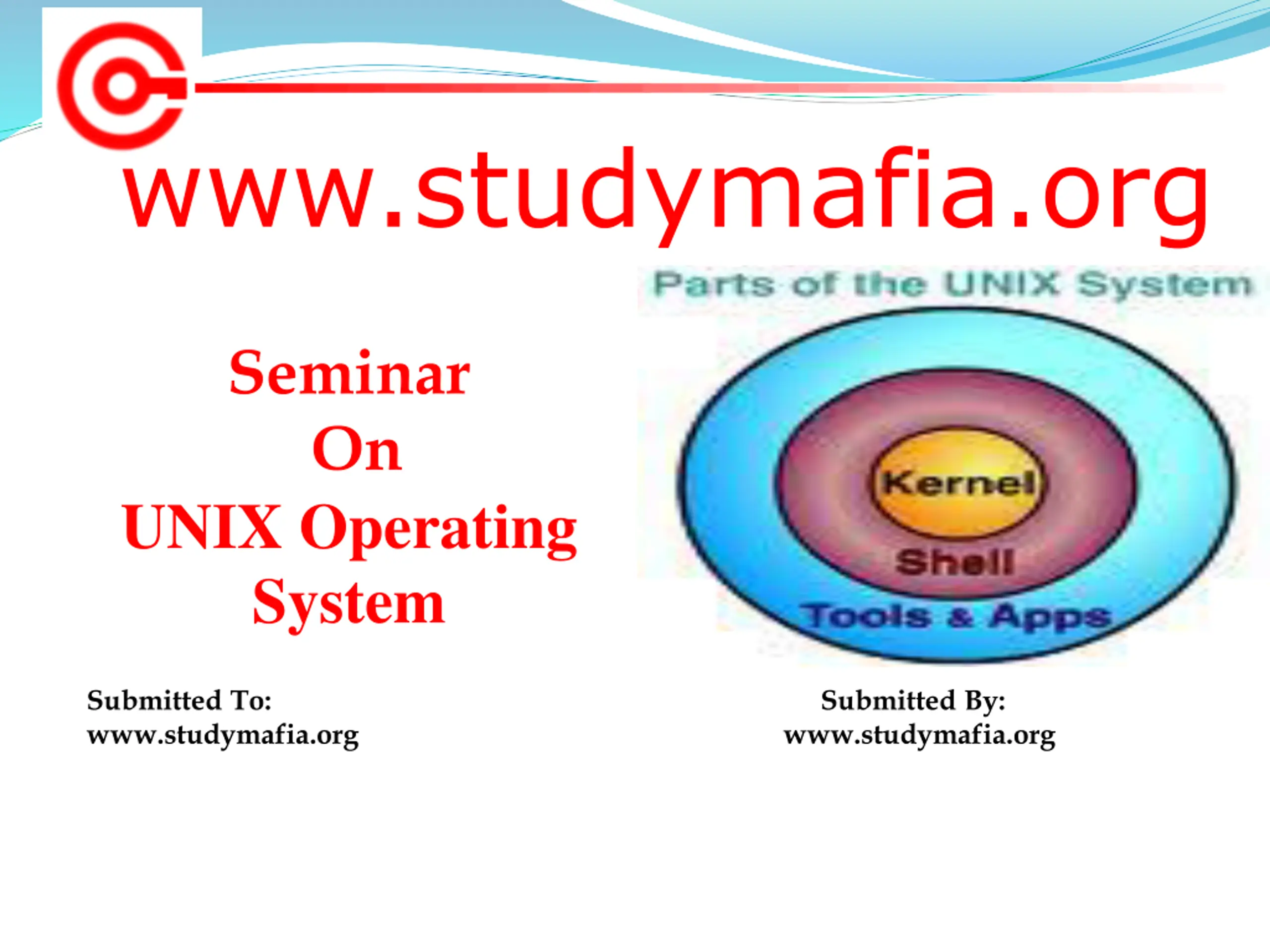 www.studymafia.org

Seminar
On
UNIX Operating
System

Parts of the UNIX System

Kernel

Shell

Tools & Apps

Submitted To:
www.studymafia.org

Submitted By:
www.studymafia.org